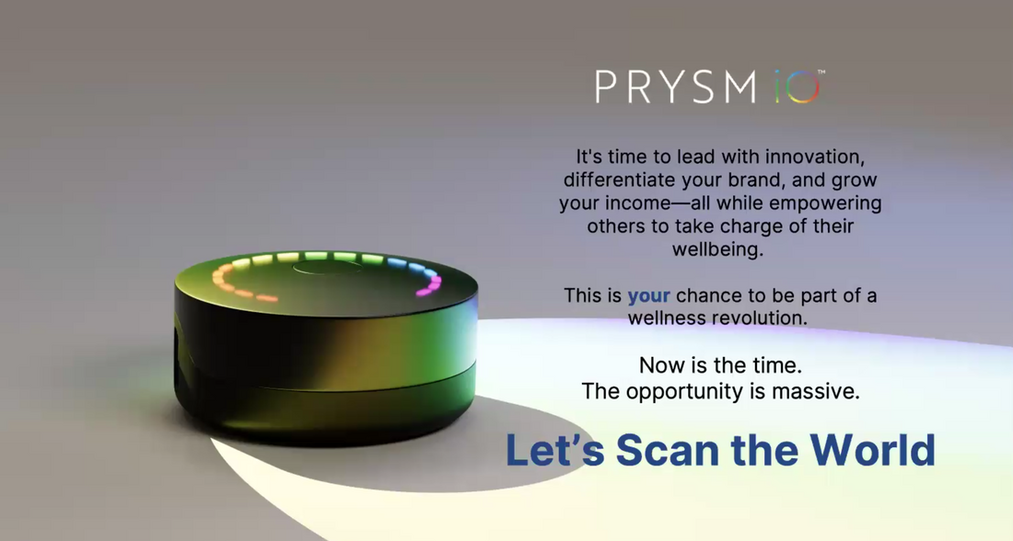 PRYSM iO™

It's time to lead with innovation, differentiate your brand, and grow your income—all while empowering others to take charge of their wellbeing.

This is your chance to be part of a wellness revolution.

Now is the time.
The opportunity is massive.

Let's Scan the World